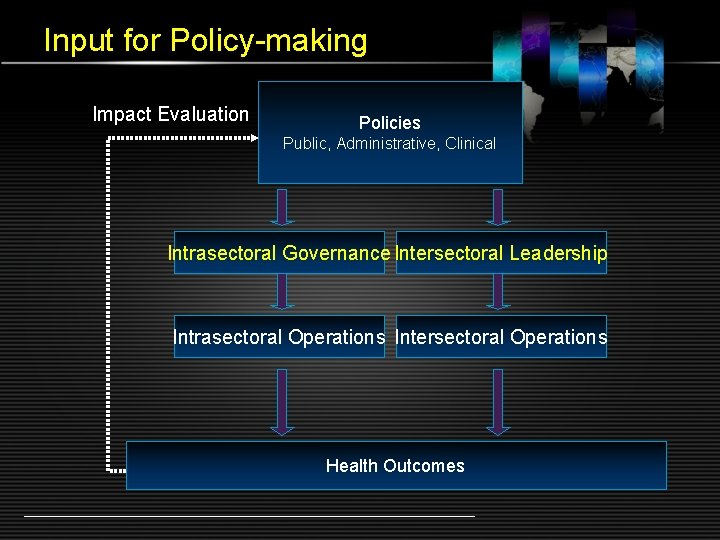 Input for Policy-making

Impact Evaluation

Policies
Public, Administrative, Clinical

Intrasectoral Governance

Intersectoral Leadership

Intrasectoral Operations

Intersectoral Operations

Health Outcomes